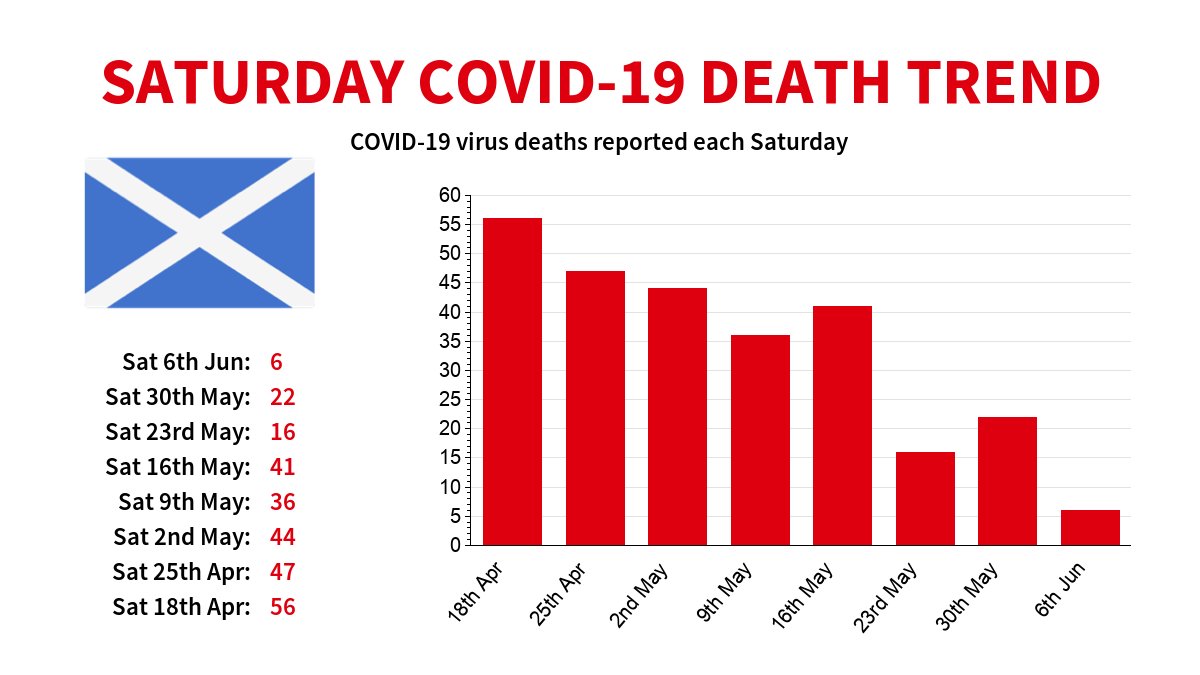 SATURDAY COVID-19 DEATH TREND

COVID-19 virus deaths reported each Saturday

Sat 6th Jun: 6
Sat 30th May: 22
Sat 23rd May: 16
Sat 16th May: 41
Sat 9th May: 36
Sat 2nd May: 44
Sat 25th Apr: 47
Sat 18th Apr: 56

60
55
50
45
40
35
30
25
20
15
10
5
0

18th Apr
25th Apr
2nd May
9th May
16th May
23rd May
30th May
6th Jun